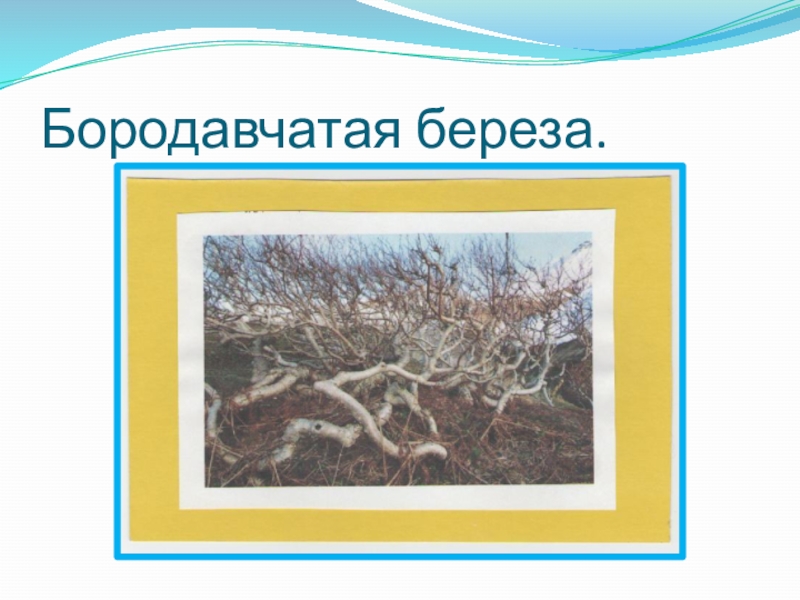 Бородавчатая береза.